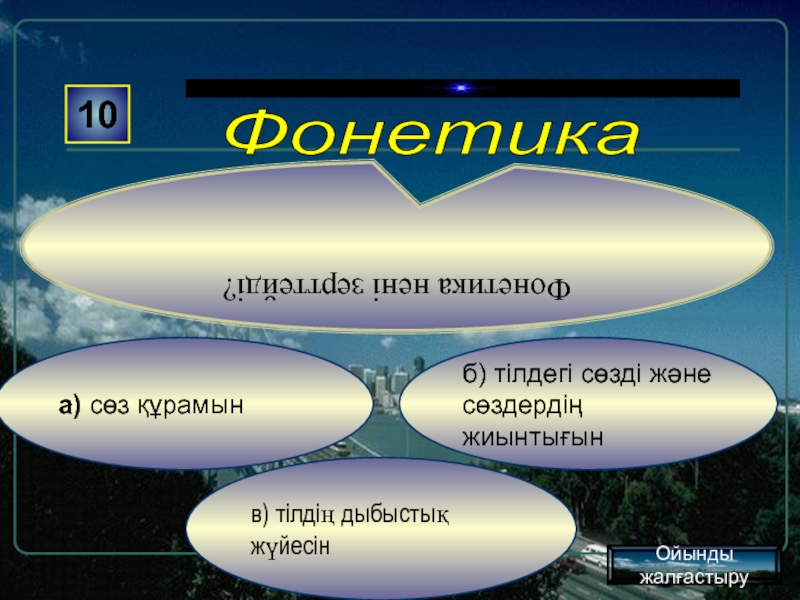 10

Фонетика

Фонетика нені зерттейді?

а) сөз құрамын

б) тілдегі сөзді және сөздердің жиынтығын

в) тілдің дыбыстық жүйесін

Ойынды жалғастыру